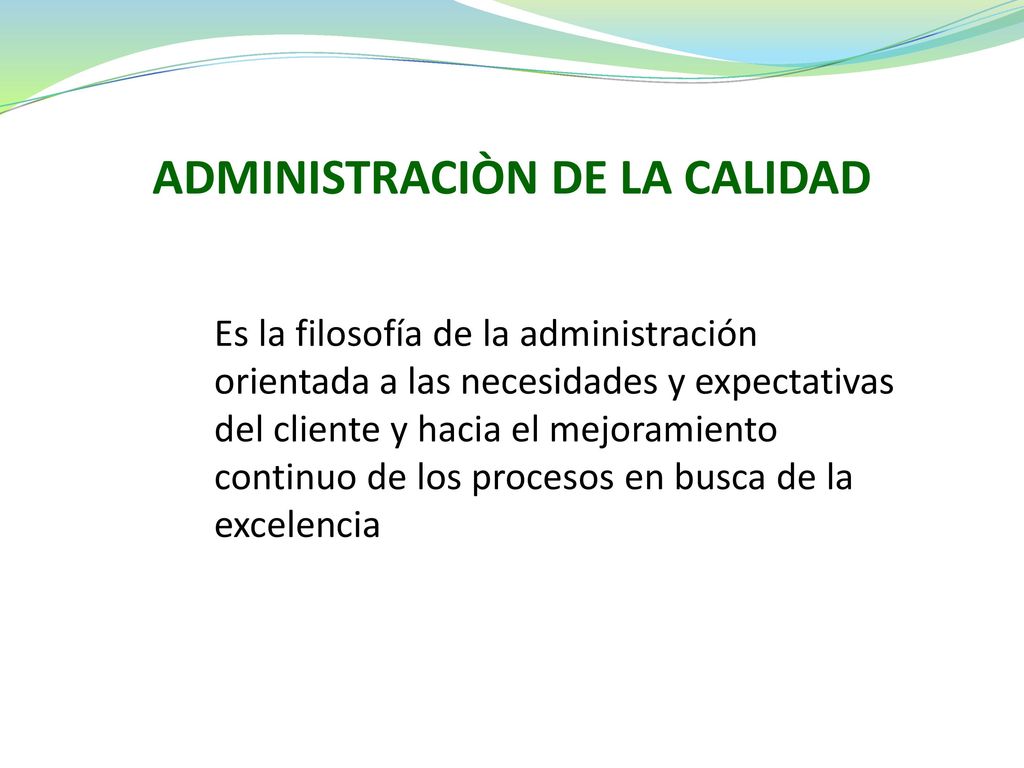 ADMINISTRACIÒN DE LA CALIDAD

Es la filosofía de la administración orientada a las necesidades y expectativas del cliente y hacia el mejoramiento continuo de los procesos en busca de la excelencia